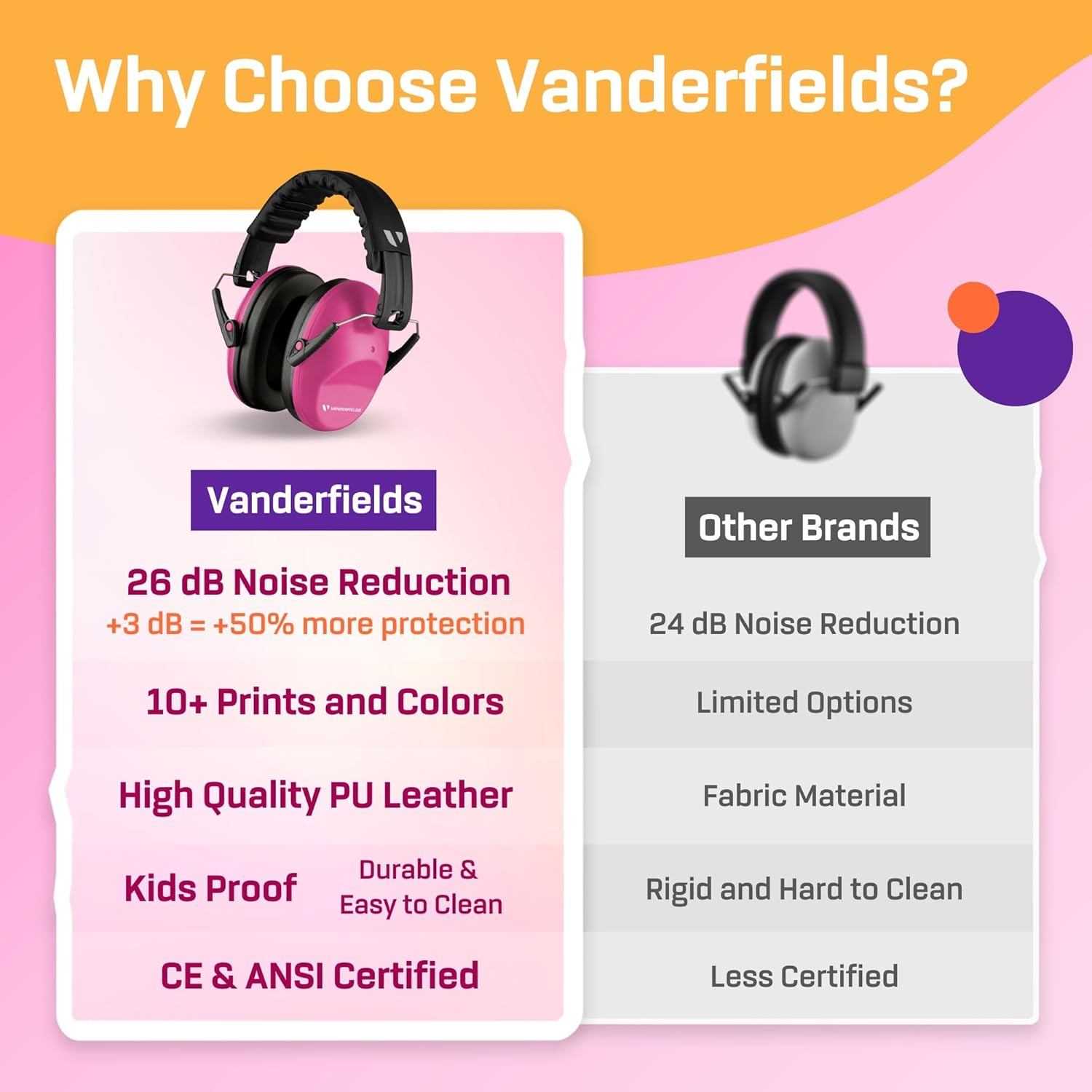 Why Choose Vanderfields?

VANDERFIELDS

Vanderfields

26 dB Noise Reduction
+3 dB = +50% more protection

10+ Prints and Colors

High Quality PU Leather

Kids Proof Durable & Easy to Clean

CE & ANSI Certified

Other Brands

24 dB Noise Reduction

Limited Options

Fabric Material

Rigid and Hard to Clean

Less Certified